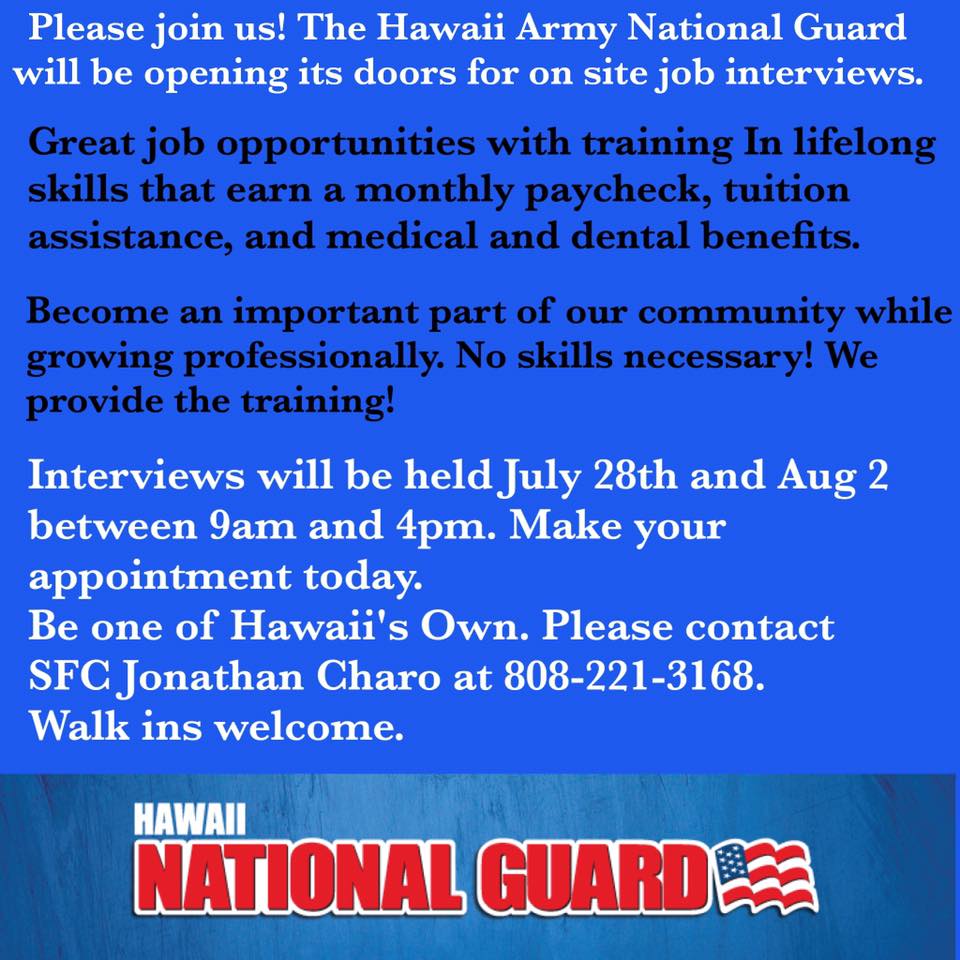 Please join us! The Hawaii Army National Guard will be opening its doors for on site job interviews.

Great job opportunities with training In lifelong skills that earn a monthly paycheck, tuition assistance, and medical and dental benefits.

Become an important part of our community while growing professionally. No skills necessary! We provide the training!

Interviews will be held July 28th and Aug 2 between 9am and 4pm. Make your appointment today.
Be one of Hawaii's Own. Please contact SFC Jonathan Charo at 808-221-3168.
Walk ins welcome.

HAWAII
NATIONAL GUARD